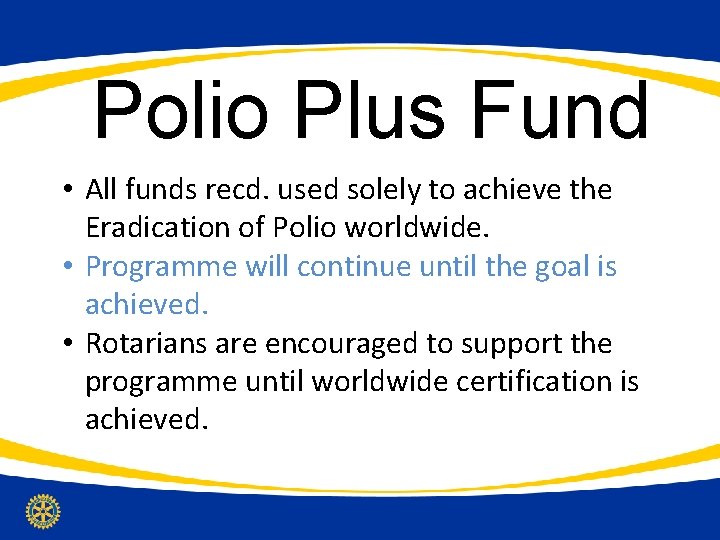 Polio Plus Fund

• All funds recd. used solely to achieve the Eradication of Polio worldwide.
• Programme will continue until the goal is achieved.
• Rotarians are encouraged to support the programme until worldwide certification is achieved.